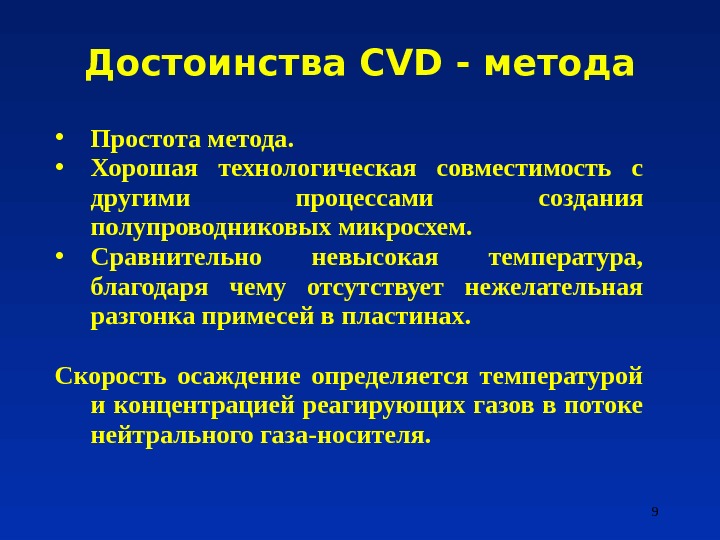 Достоинства CVD - метода

• Простота метода.
• Хорошая технологическая совместимость с другими процессами создания полупроводниковых микросхем.
• Сравнительно невысокая температура, благодаря чему отсутствует нежелательная разгонка примесей в пластинах.

Скорость осаждение определяется температурой и концентрацией реагирующих газов в потоке нейтрального газа-носителя.

9